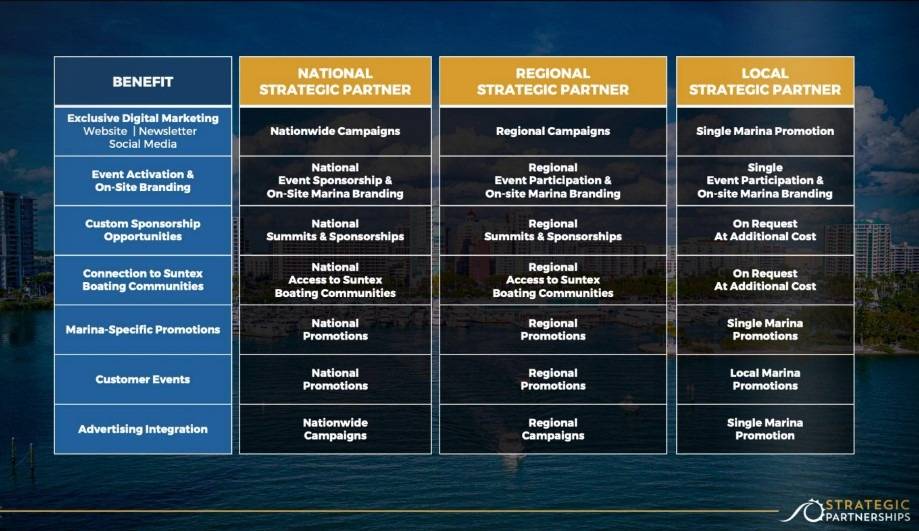 | BENEFIT | NATIONAL STRATEGIC PARTNER | REGIONAL STRATEGIC PARTNER | LOCAL STRATEGIC PARTNER |
|---|---|---|---|
| Exclusive Digital Marketing Website \| Newsletter Social Media | Nationwide Campaigns | Regional Campaigns | Single Marina Promotion |
| Event Activation & On-Site Branding | National Event Sponsorship & On-Site Marina Branding | Regional Event Participation & On-site Marina Branding | Single Event Participation & On-site Marina Branding |
| Custom Sponsorship Opportunities | National Summits & Sponsorships | Regional Summits & Sponsorships | On Request At Additional Cost |
| Connection to Suntex Boating Communities | National Access to Suntex Boating Communities | Regional Access to Suntex Boating Communities | On Request At Additional Cost |
| Marina-Specific Promotions | National Promotions | Regional Promotions | Single Marina Promotions |
| Customer Events | National Promotions | Regional Promotions | Local Marina Promotions |
| Advertising Integration | Nationwide Campaigns | Regional Campaigns | Single Marina Promotion |

STRATEGIC PARTNERSHIPS